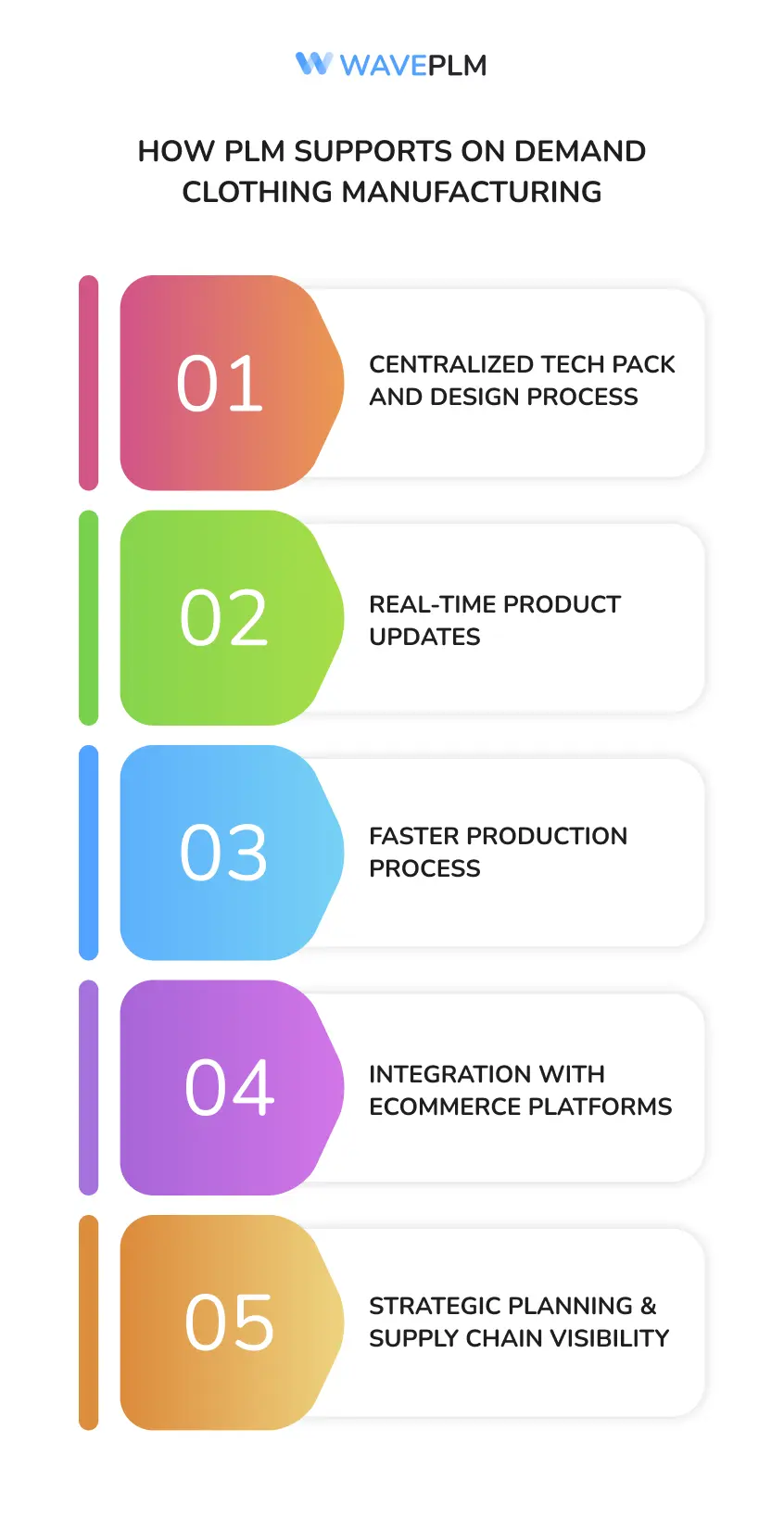 WAVEPLM

HOW PLM SUPPORTS ON DEMAND CLOTHING MANUFACTURING

01
CENTRALIZED TECH PACK AND DESIGN PROCESS

02
REAL-TIME PRODUCT UPDATES

03
FASTER PRODUCTION PROCESS

04
INTEGRATION WITH ECOMMERCE PLATFORMS

05
STRATEGIC PLANNING & SUPPLY CHAIN VISIBILITY